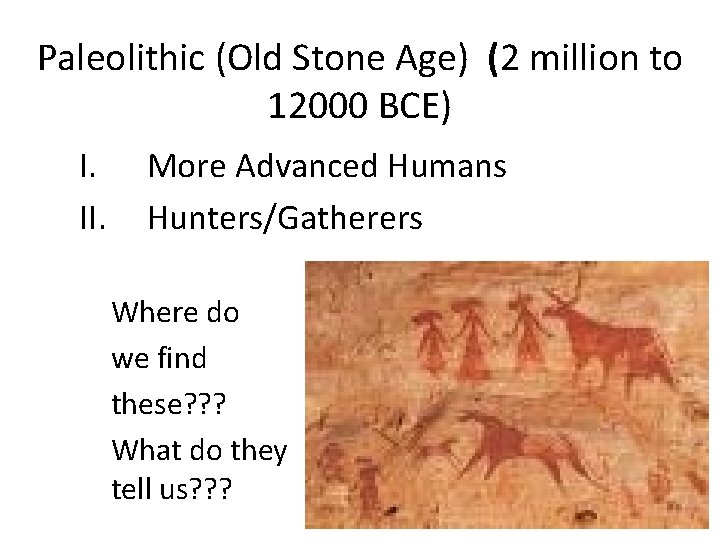 Paleolithic (Old Stone Age) (2 million to 12000 BCE)

I. More Advanced Humans

II. Hunters/Gatherers

Where do we find these???

What do they tell us???